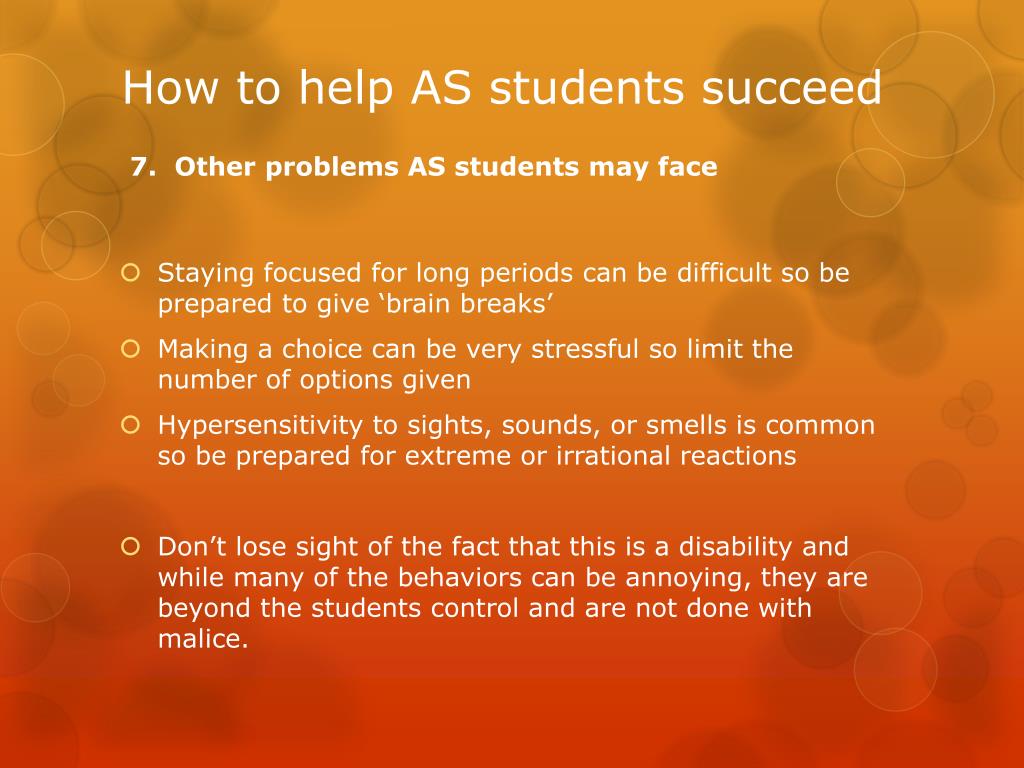 How to help AS students succeed

7. Other problems AS students may face

Staying focused for long periods can be difficult so be prepared to give ‘brain breaks’

Making a choice can be very stressful so limit the number of options given

Hypersensitivity to sights, sounds, or smells is common so be prepared for extreme or irrational reactions

Don’t lose sight of the fact that this is a disability and while many of the behaviors can be annoying, they are beyond the students control and are not done with malice.